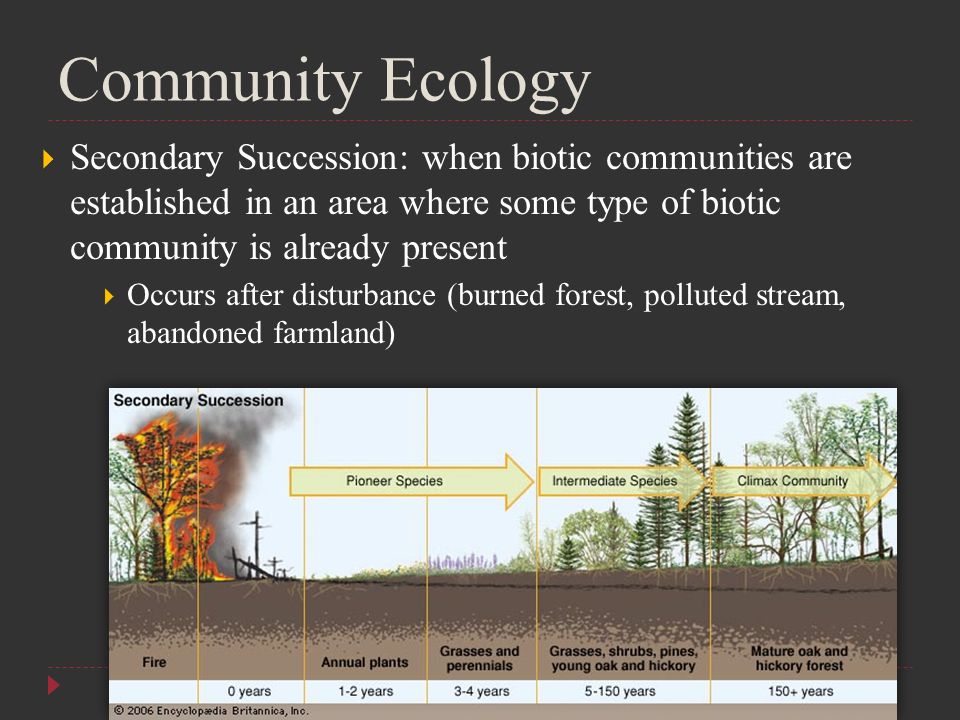 Community Ecology

Secondary Succession: when biotic communities are established in an area where some type of biotic community is already present

Occurs after disturbance (burned forest, polluted stream, abandoned farmland)

Secondary Succession

Pioneer Species

Intermediate Species

Climax Community

Fire

Annual plants

Grasses and perennials

Grasses, shrubs, pines, young oak and hickory

Mature oak and hickory forest

0 years

1-2 years

3-4 years

5-150 years

150+ years

© 2006 Encyclopædia Britannica, Inc.